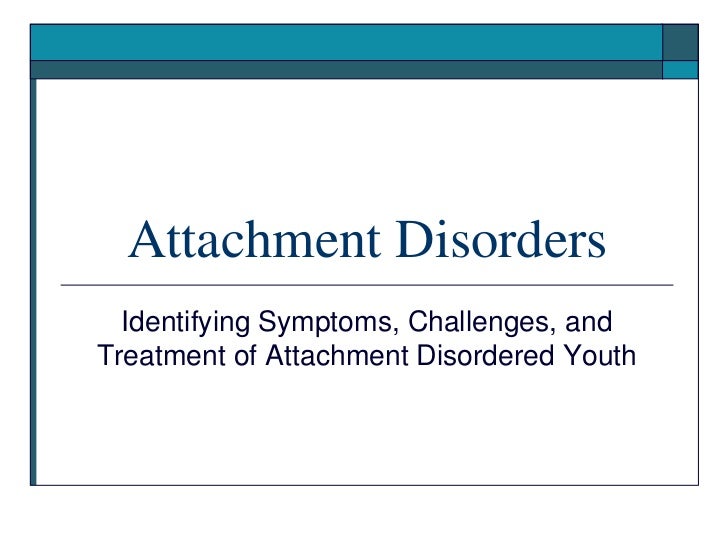 Attachment Disorders

Identifying Symptoms, Challenges, and Treatment of Attachment Disordered Youth